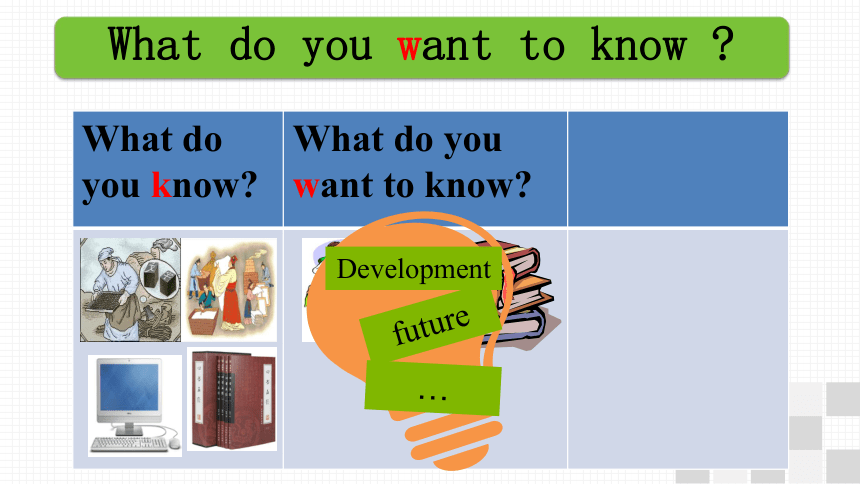 What do you want to know ?

| What do you know? | What do you want to know? | |
|---|---|---|
| | Development future … | |